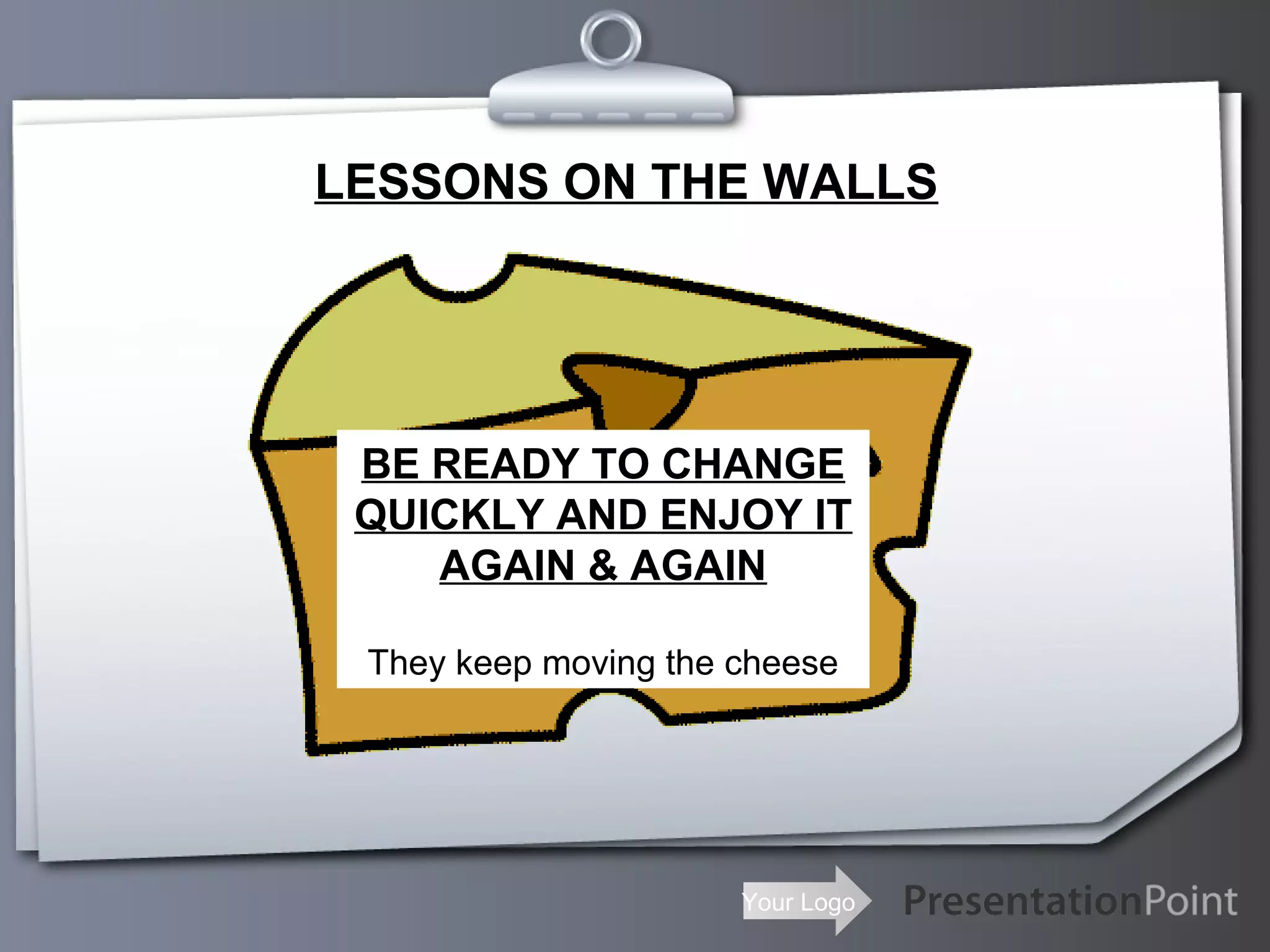 LESSONS ON THE WALLS

BE READY TO CHANGE QUICKLY AND ENJOY IT AGAIN & AGAIN

They keep moving the cheese

Your Logo

PresentationPoint